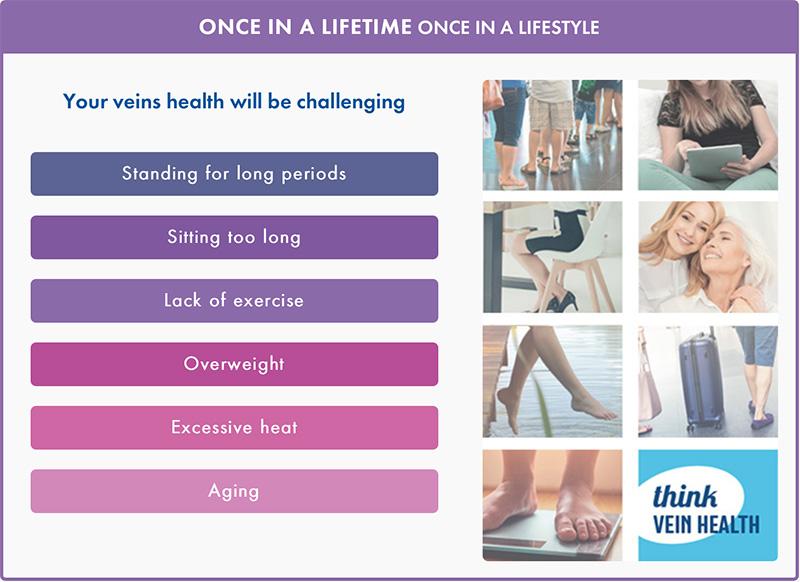 ONCE IN A LIFETIME ONCE IN A LIFESTYLE

Your veins health will be challenging

Standing for long periods

Sitting too long

Lack of exercise

Overweight

Excessive heat

Aging

think
VEIN HEALTH